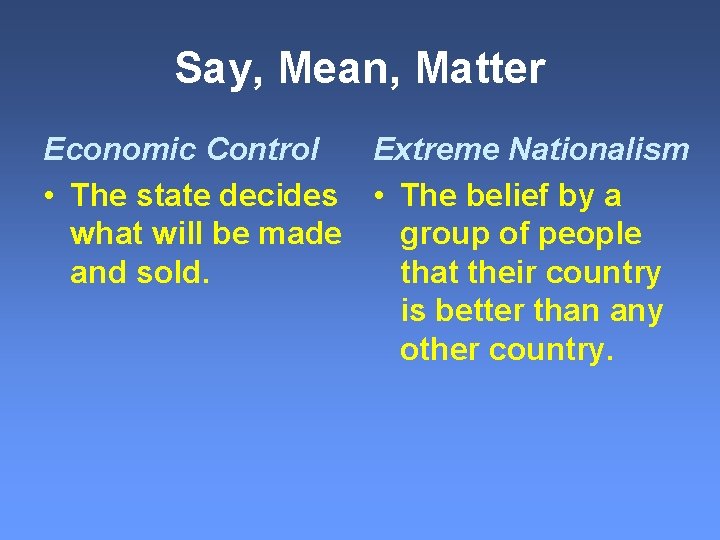 Say, Mean, Matter

Economic Control

• The state decides what will be made and sold.

Extreme Nationalism

• The belief by a group of people that their country is better than any other country.